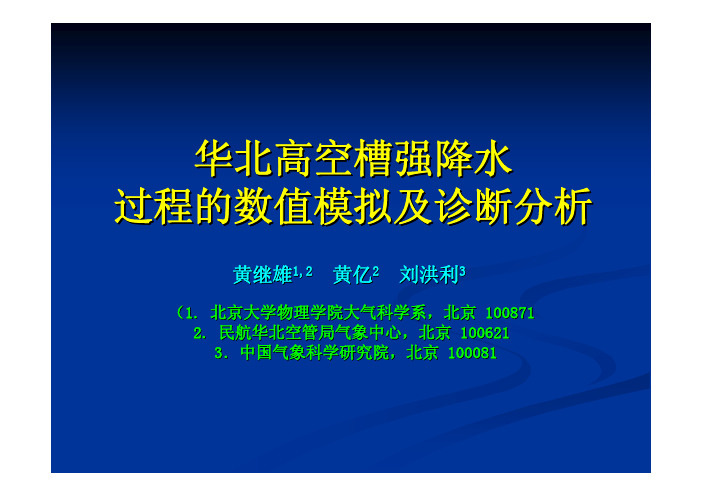 华北高空槽强降水
过程的数值模拟及诊断分析

黄继雄$^{1,2}$　黄亿$^{2}$　刘洪利$^{3}$

（1. 北京大学物理学院大气科学系，北京 100871
2. 民航华北空管局气象中心，北京 100621
3. 中国气象科学研究院，北京 100081